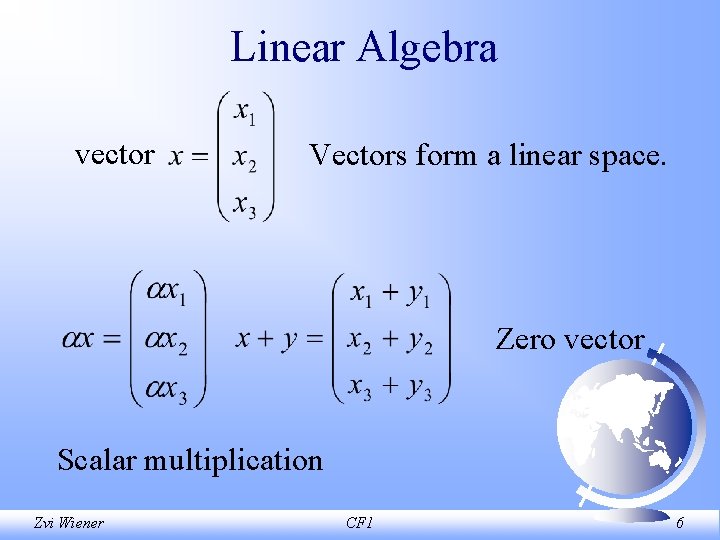 Linear Algebra

vector $x = \begin{pmatrix} x_1 \\ x_2 \\ x_3 \end{pmatrix}$ Vectors form a linear space.

$\alpha x = \begin{pmatrix} \alpha x_1 \\ \alpha x_2 \\ \alpha x_3 \end{pmatrix}$ $x + y = \begin{pmatrix} x_1 + y_1 \\ x_2 + y_2 \\ x_3 + y_3 \end{pmatrix}$ Zero vector

Scalar multiplication

Zvi Wiener CF1 6